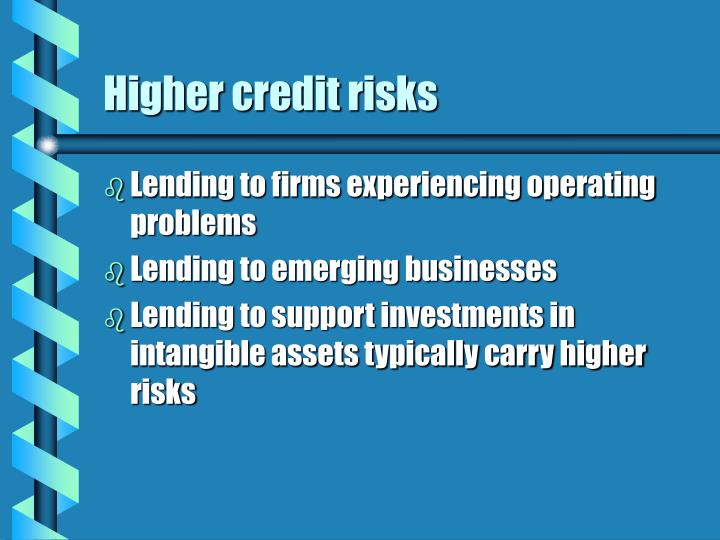 Higher credit risks

- Lending to firms experiencing operating problems
- Lending to emerging businesses
- Lending to support investments in intangible assets typically carry higher risks